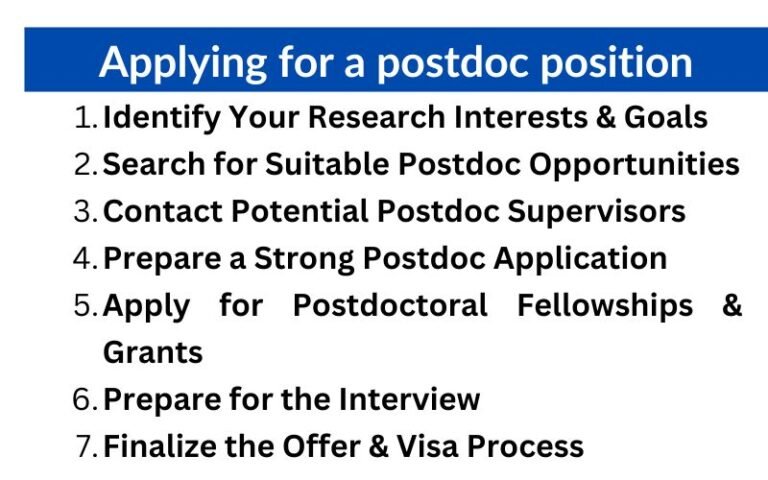 Applying for a postdoc position

1. Identify Your Research Interests & Goals
2. Search for Suitable Postdoc Opportunities
3. Contact Potential Postdoc Supervisors
4. Prepare a Strong Postdoc Application
5. Apply for Postdoctoral Fellowships & Grants
6. Prepare for the Interview
7. Finalize the Offer & Visa Process